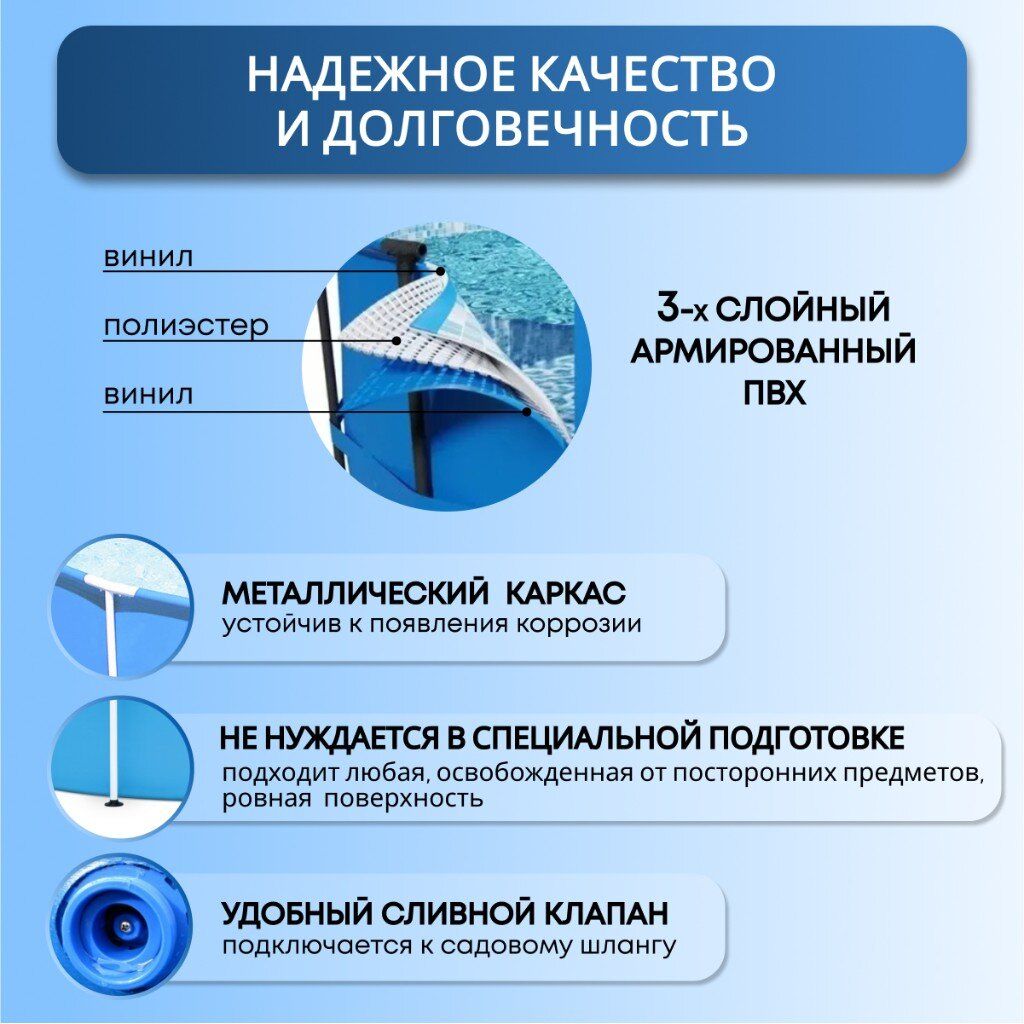 НАДЕЖНОЕ КАЧЕСТВО И ДОЛГОВЕЧНОСТЬ

винил

полиэстер

винил

3-х СЛОЙНЫЙ АРМИРОВАННЫЙ ПВХ

МЕТАЛЛИЧЕСКИЙ КАРКАС
устойчив к появления коррозии

НЕ НУЖДАЕТСЯ В СПЕЦИАЛЬНОЙ ПОДГОТОВКЕ
подходит любая, освобожденная от посторонних предметов, ровная поверхность

УДОБНЫЙ СЛИВНОЙ КЛАПАН
подключается к садовому шлангу